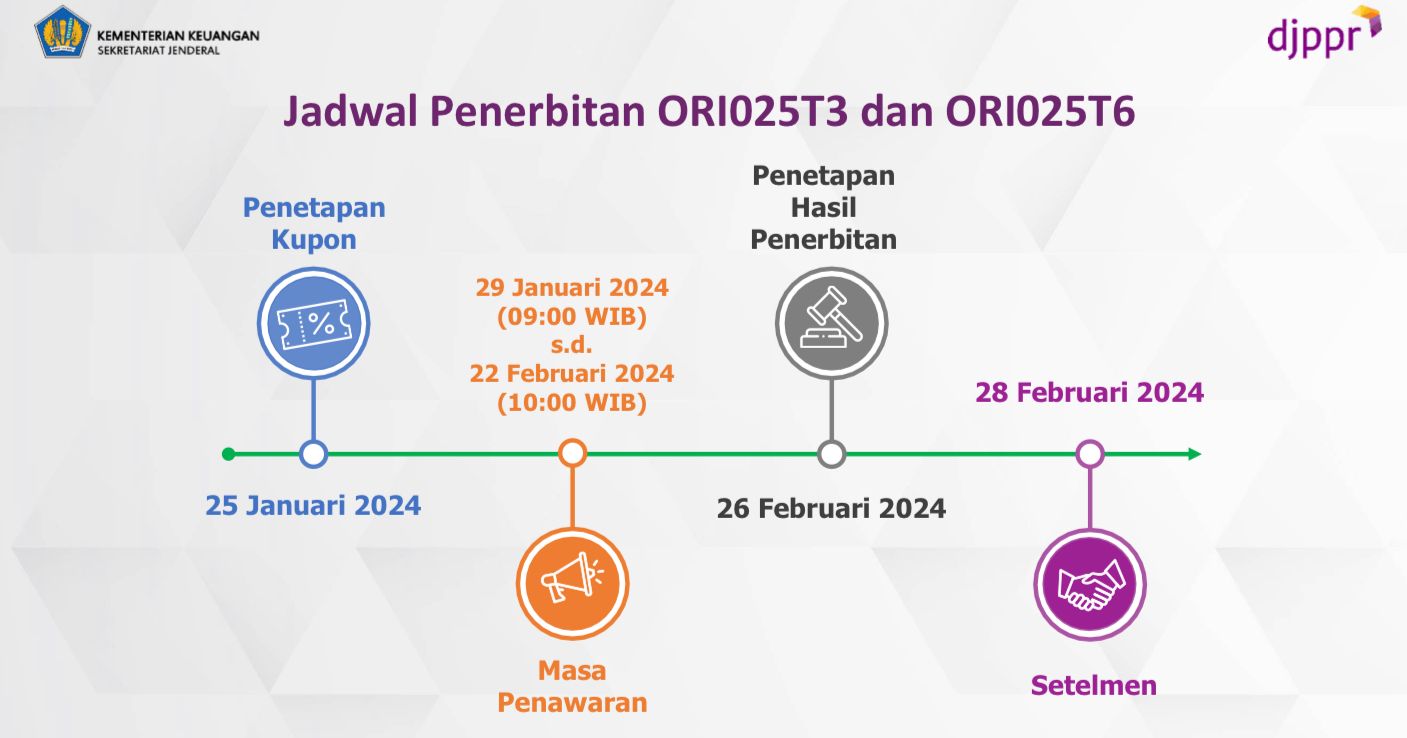 KEMENTERIAN KEUANGAN
SEKRETARIAT JENDERAL

djppr

Jadwal Penerbitan ORI025T3 dan ORI025T6

Penetapan Kupon

25 Januari 2024

29 Januari 2024 (09:00 WIB) s.d. 22 Februari 2024 (10:00 WIB)

Masa Penawaran

Penetapan Hasil Penerbitan

26 Februari 2024

28 Februari 2024

Setelmen